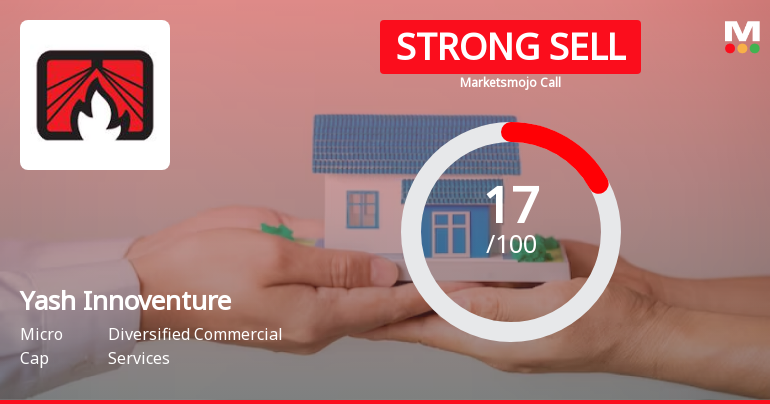 STRONG SELL
Marketsmojo Call

M

17
/100

Yash Innoventure

Micro Cap

Diversified Commercial Services